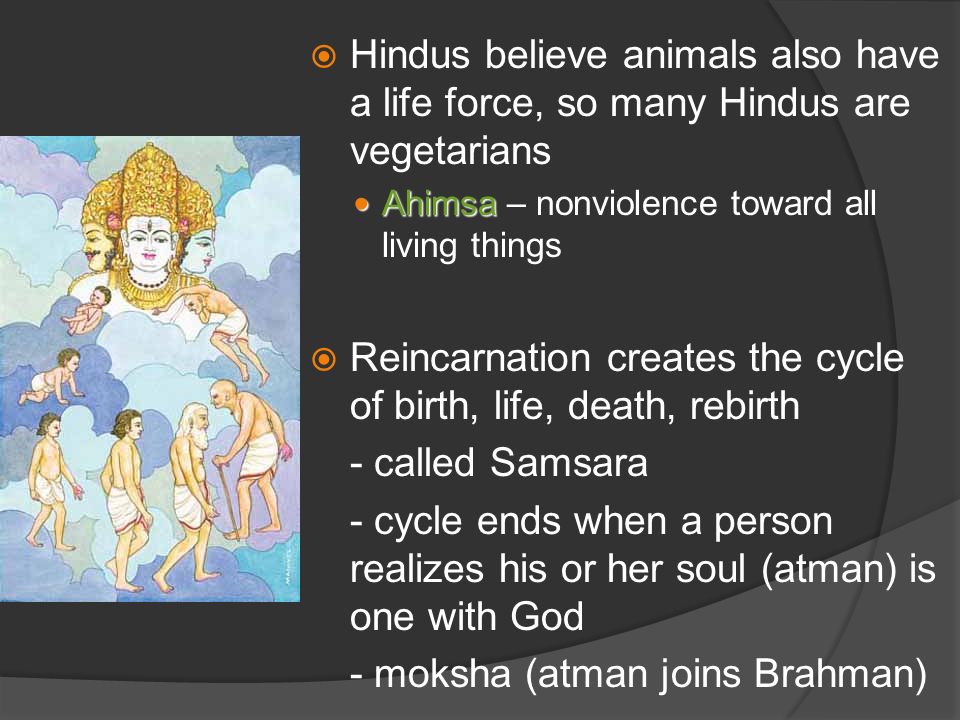 Hindus believe animals also have a life force, so many Hindus are vegetarians

Ahimsa – nonviolence toward all living things

Reincarnation creates the cycle of birth, life, death, rebirth

- called Samsara

- cycle ends when a person realizes his or her soul (atman) is one with God

- moksha (atman joins Brahman)